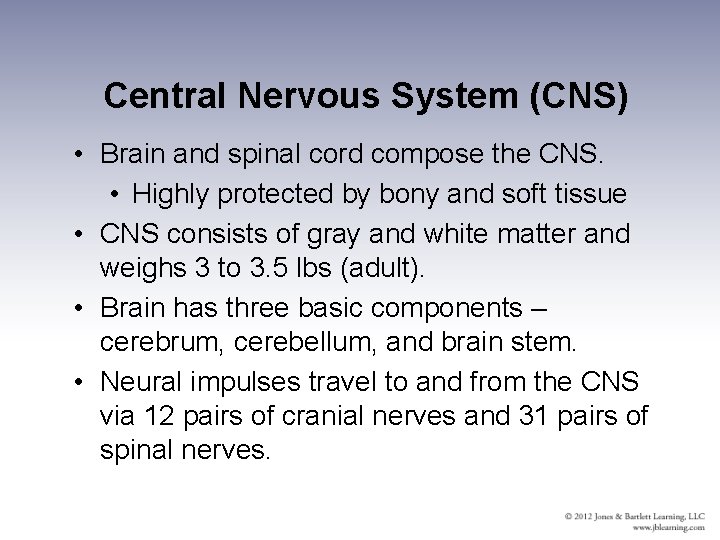 Central Nervous System (CNS)

• Brain and spinal cord compose the CNS.
  • Highly protected by bony and soft tissue
• CNS consists of gray and white matter and weighs 3 to 3.5 lbs (adult).
• Brain has three basic components – cerebrum, cerebellum, and brain stem.
• Neural impulses travel to and from the CNS via 12 pairs of cranial nerves and 31 pairs of spinal nerves.

© 2012 Jones & Bartlett Learning, LLC
www.jblearning.com